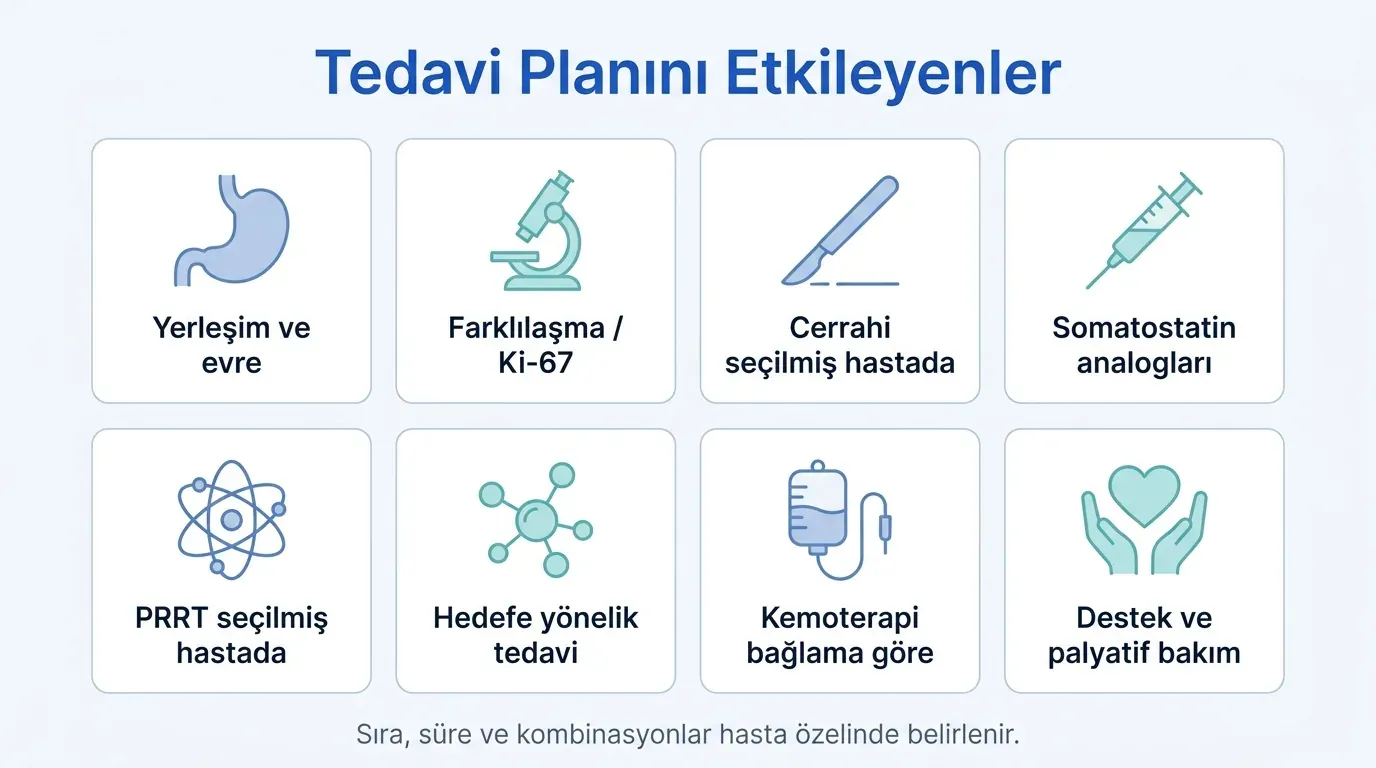 Tedavi Planını Etkileyenler

Yerleşim ve evre

Farklılaşma / Ki-67

Cerrahi seçilmiş hastada

Somatostatin analogları

PRRT seçilmiş hastada

Hedefe yönelik tedavi

Kemoterapi bağlama göre

Destek ve palyatif bakım

Sıra, süre ve kombinasyonlar hasta özelinde belirlenir.